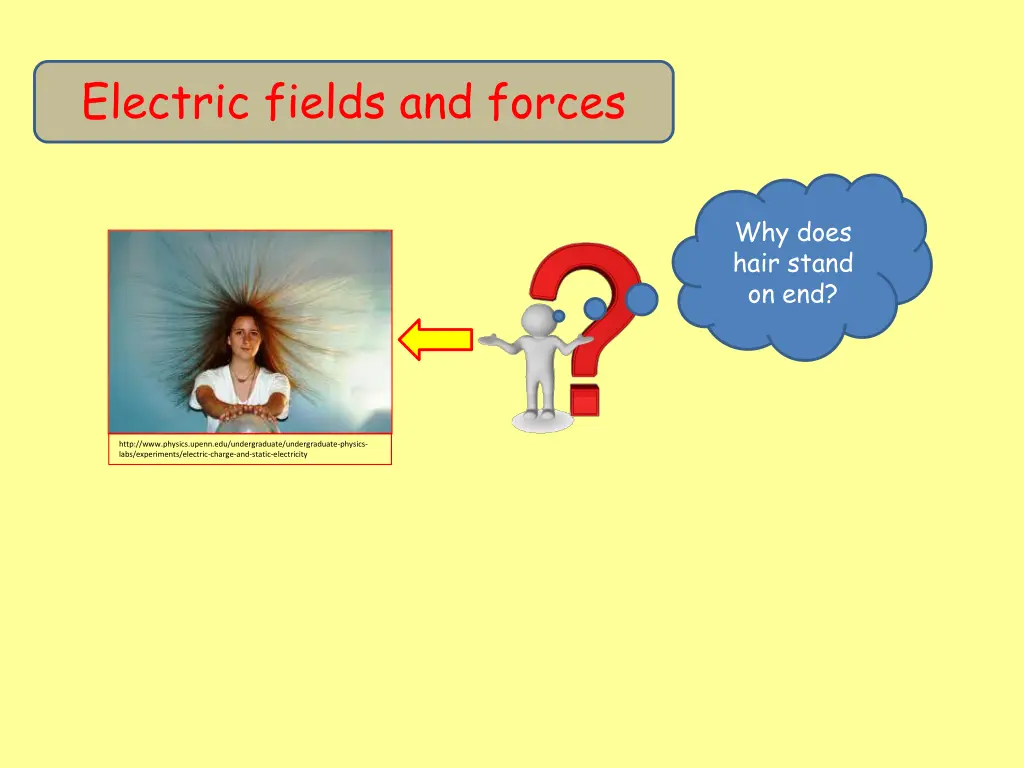 Electric fields and forces

Why does hair stand on end?

http://www.physics.upenn.edu/undergraduate/undergraduate-physics-labs/experiments/electric-charge-and-static-electricity